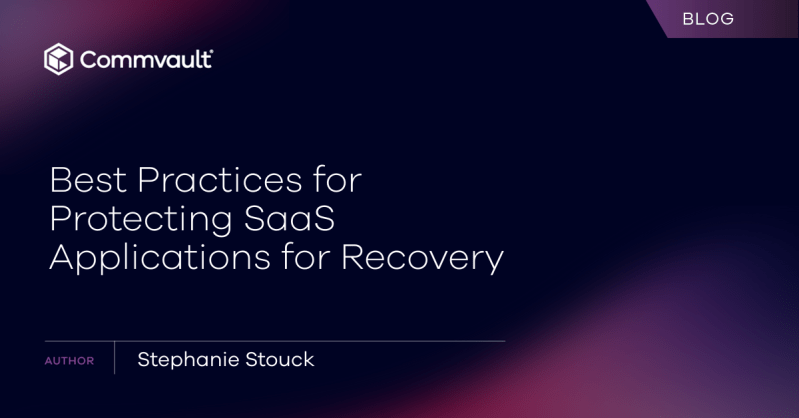 BLOG

Commvault

Best Practices for Protecting SaaS Applications for Recovery

AUTHOR Stephanie Stouck